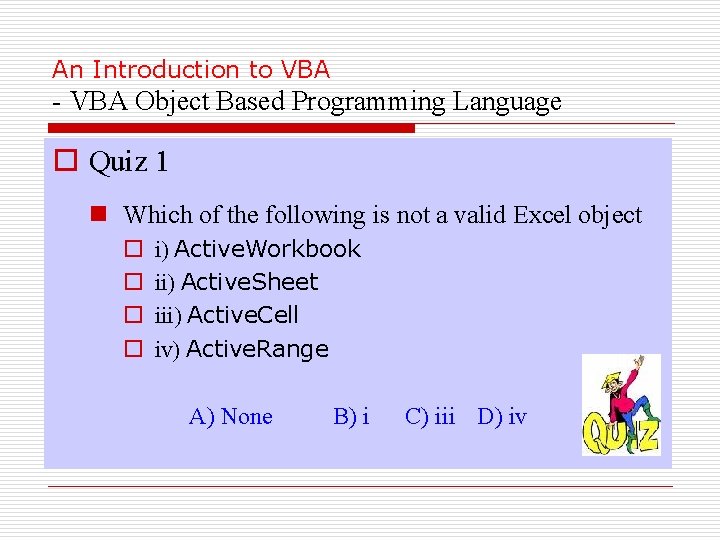 An Introduction to VBA
- VBA Object Based Programming Language

Quiz 1

Which of the following is not a valid Excel object

i) ActiveWorkbook

ii) ActiveSheet

iii) ActiveCell

iv) ActiveRange

A) None B) i C) iii D) iv

QUIZ